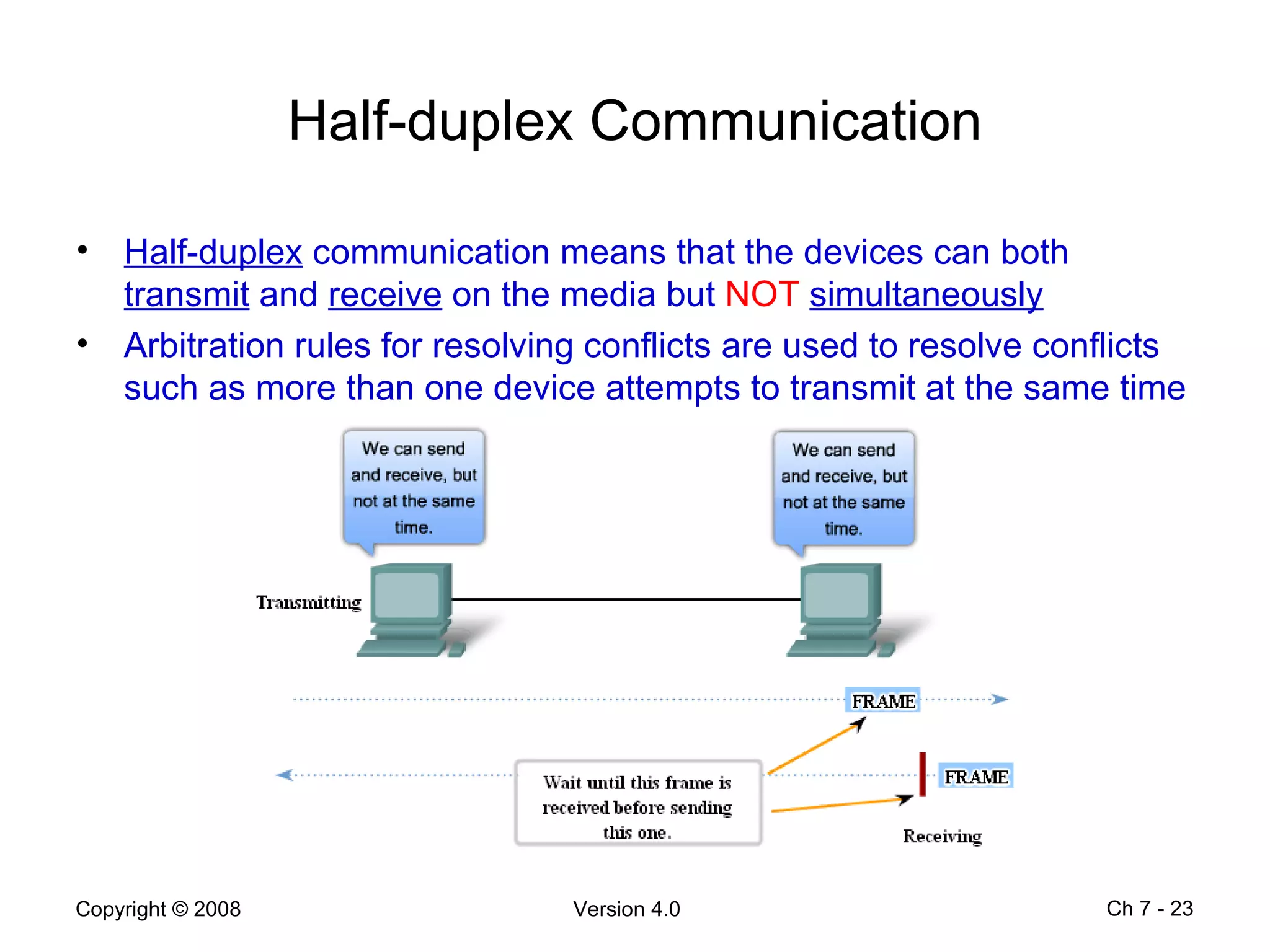 Half-duplex Communication

• Half-duplex communication means that the devices can both transmit and receive on the media but NOT simultaneously

• Arbitration rules for resolving conflicts are used to resolve conflicts such as more than one device attempts to transmit at the same time

We can send and receive, but not at the same time.

We can send and receive, but not at the same time.

Transmitting

FRAME

Wait until this frame is received before sending this one.

FRAME

Receiving

Copyright © 2008

Version 4.0

Ch 7 - 23